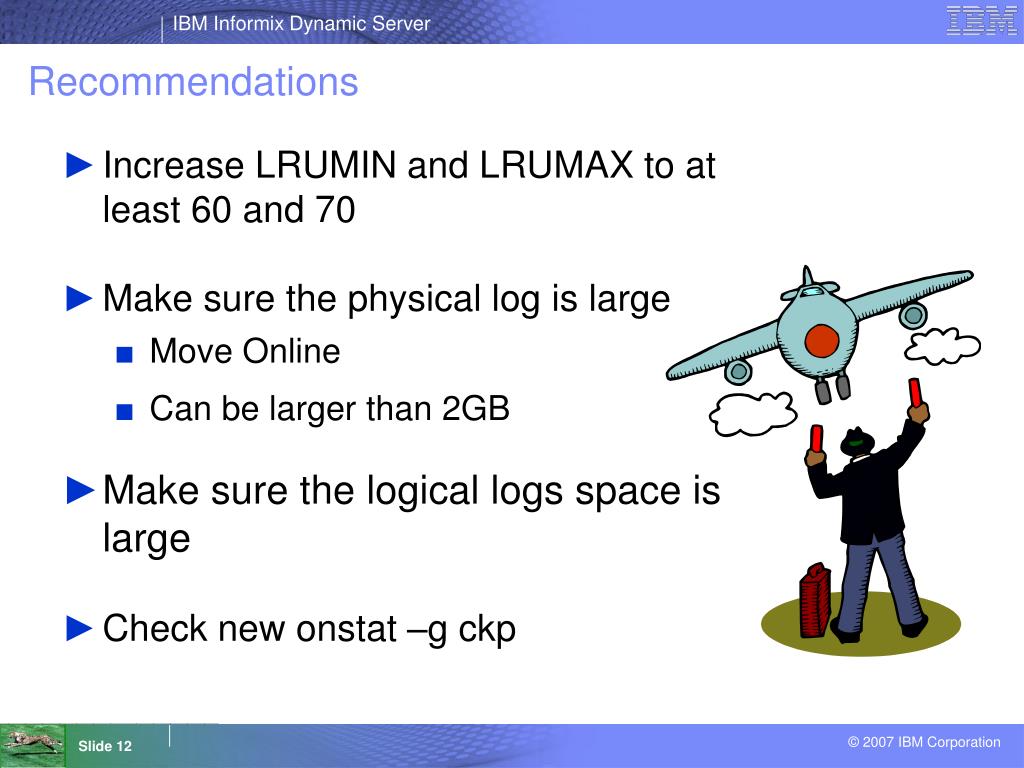 IBM Informix Dynamic Server

IBM

Recommendations

► Increase LRUMIN and LRUMAX to at least 60 and 70

► Make sure the physical log is large

■ Move Online

■ Can be larger than 2GB

► Make sure the logical logs space is large

► Check new onstat –g ckp

Slide 12

© 2007 IBM Corporation